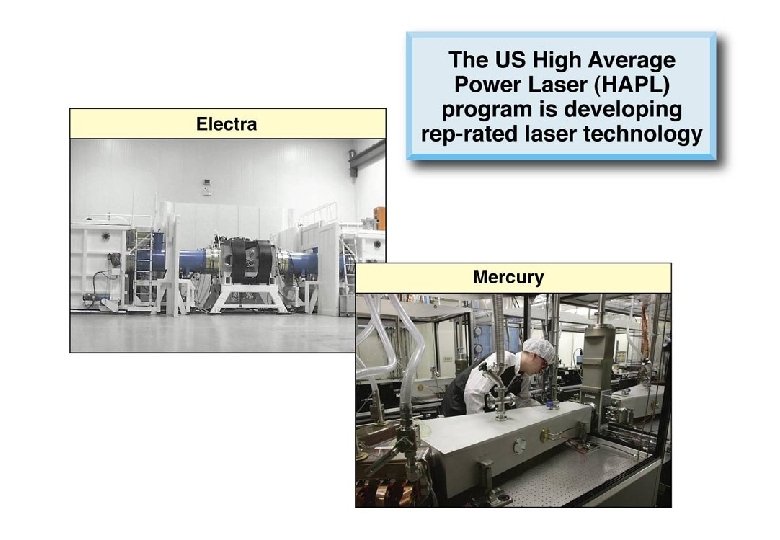 The US High Average Power Laser (HAPL) program is developing rep-rated laser technology

Electra

Mercury